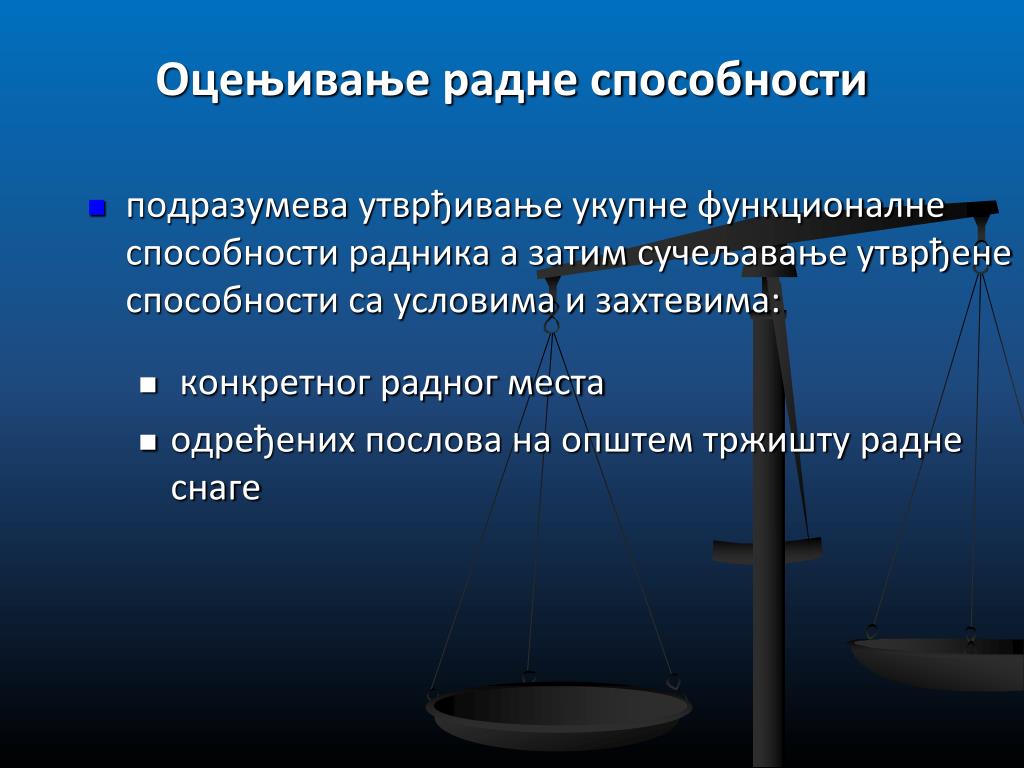 Оцењивање радне способности

подразумева утврђивање укупне функционалне способности радника а затим сучељавање утврђене способности са условима и захтевима:

конкретног радног места

одређених послова на општем тржишту радне снаге